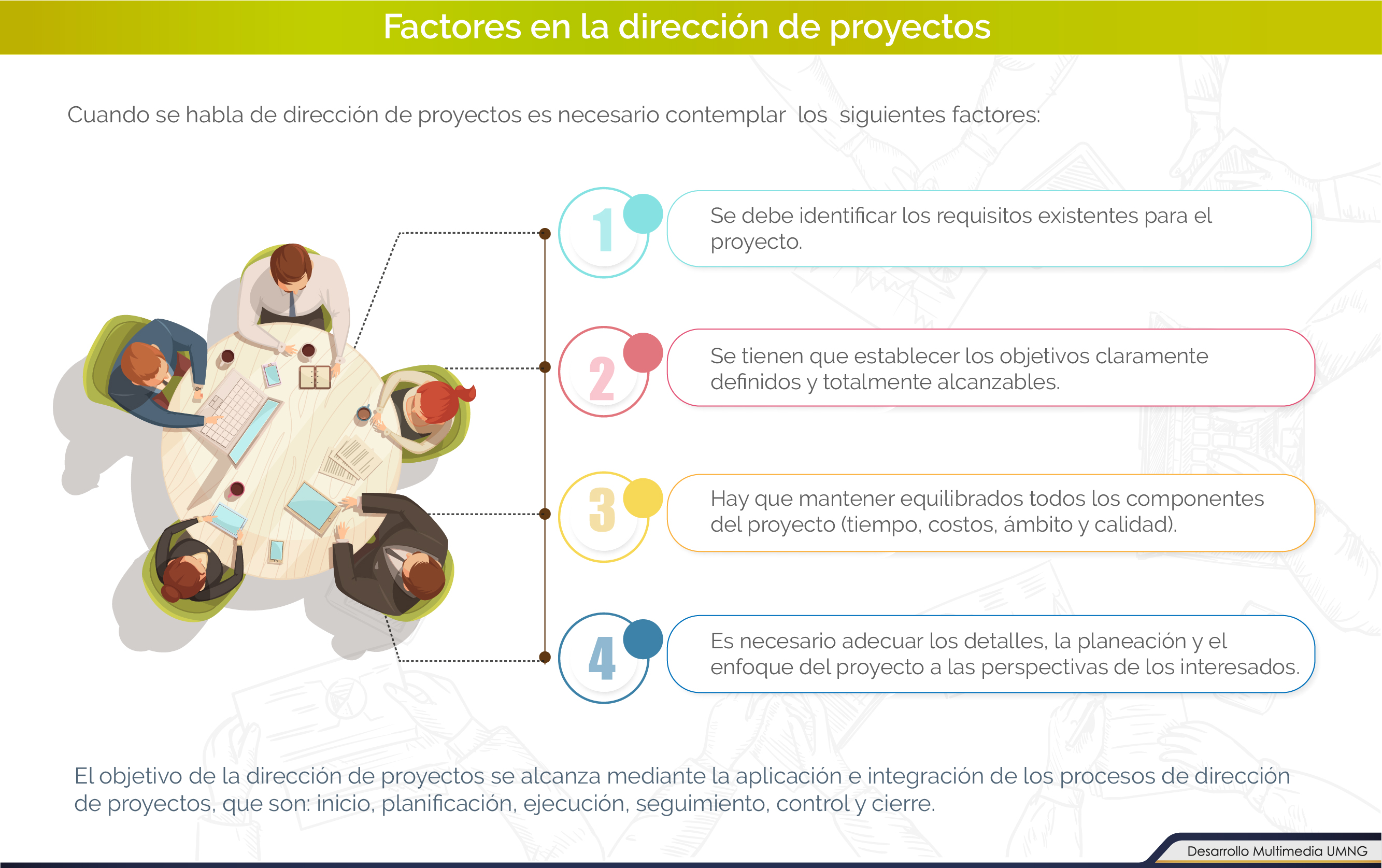 Factores en la dirección de proyectos

Cuando se habla de dirección de proyectos es necesario contemplar los siguientes factores:

1

Se debe identificar los requisitos existentes para el proyecto.

2

Se tienen que establecer los objetivos claramente definidos y totalmente alcanzables.

3

Hay que mantener equilibrados todos los componentes del proyecto (tiempo, costos, ámbito y calidad).

4

Es necesario adecuar los detalles, la planeación y el enfoque del proyecto a las perspectivas de los interesados.

El objetivo de la dirección de proyectos se alcanza mediante la aplicación e integración de los procesos de dirección de proyectos, que son: inicio, planificación, ejecución, seguimiento, control y cierre.

Desarrollo Multimedia UMNG